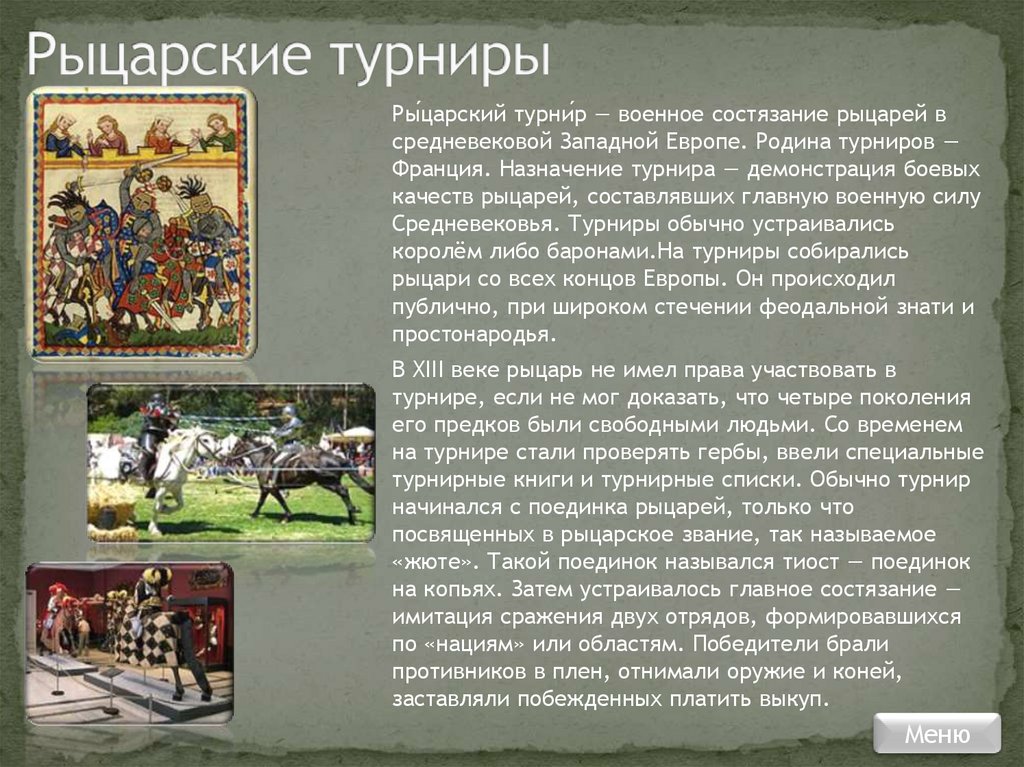 Рыцарские турниры

Ры́царский турни́р — военное состязание рыцарей в средневековой Западной Европе. Родина турниров — Франция. Назначение турнира — демонстрация боевых качеств рыцарей, составлявших главную военную силу Средневековья. Турниры обычно устраивались королём либо баронами.На турниры собирались рыцари со всех концов Европы. Он происходил публично, при широком стечении феодальной знати и простонародья.

В XIII веке рыцарь не имел права участвовать в турнире, если не мог доказать, что четыре поколения его предков были свободными людьми. Со временем на турнире стали проверять гербы, ввели специальные турнирные книги и турнирные списки. Обычно турнир начинался с поединка рыцарей, только что посвященных в рыцарское звание, так называемое «жюте». Такой поединок назывался тиост — поединок на копьях. Затем устраивалось главное состязание — имитация сражения двух отрядов, формировавшихся по «нациям» или областям. Победители брали противников в плен, отнимали оружие и коней, заставляли побежденных платить выкуп.

Меню